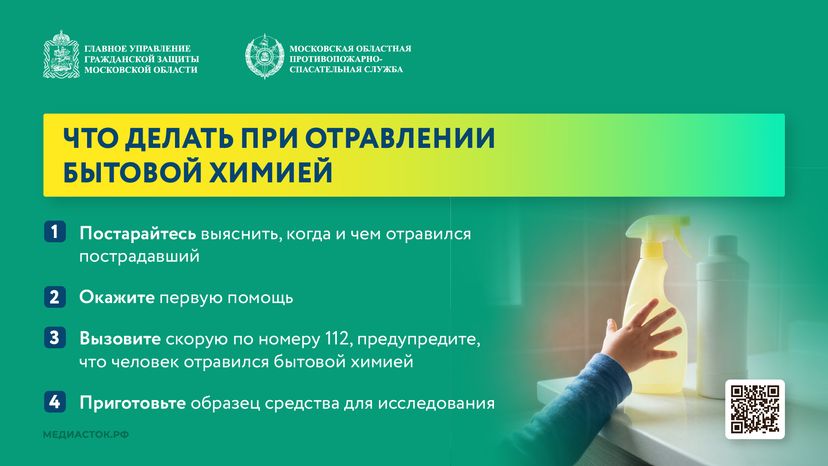 ГЛАВНОЕ УПРАВЛЕНИЕ ГРАЖДАНСКОЙ ЗАЩИТЫ МОСКОВСКОЙ ОБЛАСТИ

МОСКОВСКАЯ ОБЛАСТНАЯ ПРОТИВОПОЖАРНО-СПАСАТЕЛЬНАЯ СЛУЖБА

ЧТО ДЕЛАТЬ ПРИ ОТРАВЛЕНИИ БЫТОВОЙ ХИМИЕЙ

1 Постарайтесь выяснить, когда и чем отравился пострадавший

2 Окажите первую помощь

3 Вызовите скорую по номеру 112, предупредите, что человек отравился бытовой химией

4 Приготовьте образец средства для исследования

МЕДИАСТОК.РФ